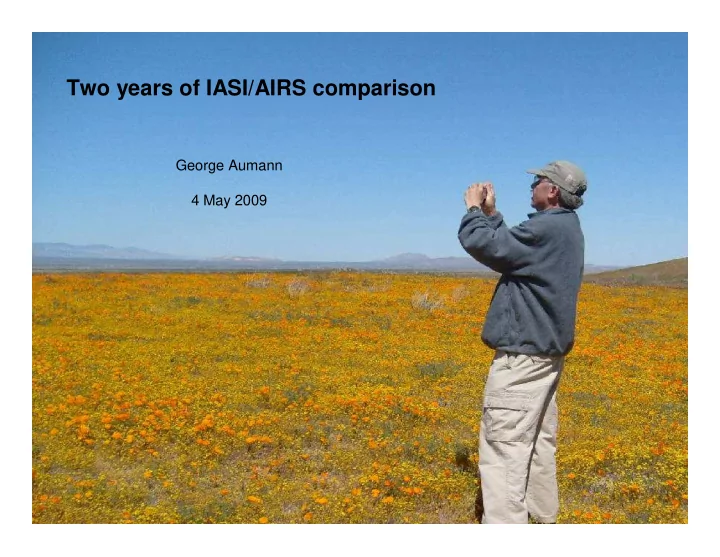 Two years of IASI/AIRS comparison

George Aumann

4 May 2009